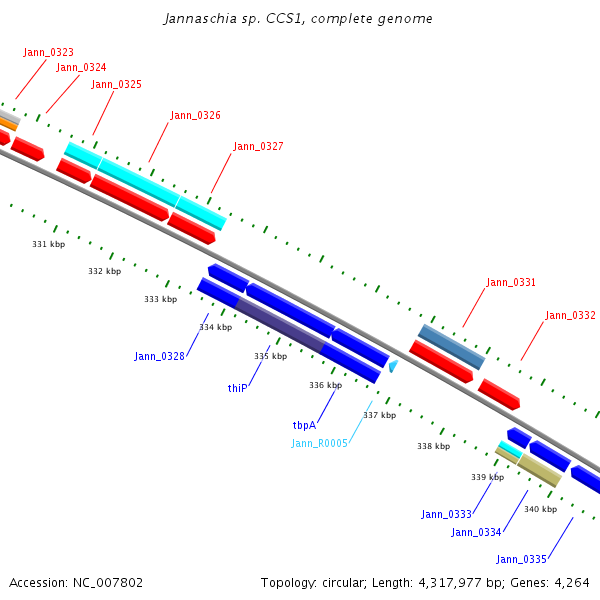 Jannaschia sp. CCS1, complete genome

Jann_0323
Jann_0324
Jann_0325
Jann_0326
Jann_0327

331 kbp
332 kbp
333 kbp
334 kbp
335 kbp
336 kbp
337 kbp
338 kbp
339 kbp
340 kbp

Jann_0331
Jann_0332

Jann_0328
thiP
tbpA
Jann_R0005
Jann_0333
Jann_0334
Jann_0335

Accession: NC_007802

Topology: circular; Length: 4,317,977 bp; Genes: 4,264